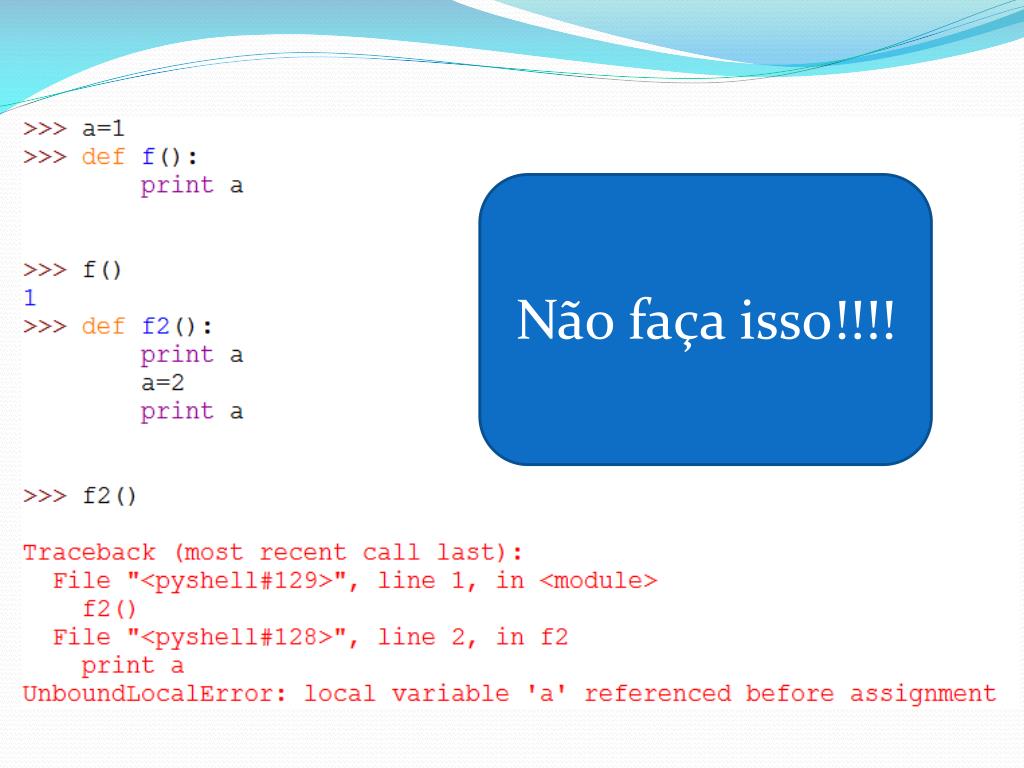 >>> a=1
>>> def f():
        print a

>>> f()
1
>>> def f2():
        print a
        a=2
        print a

>>> f2()

Traceback (most recent call last):
  File "<pyshell#129>", line 1, in <module>
    f2()
  File "<pyshell#128>", line 2, in f2
    print a
UnboundLocalError: local variable 'a' referenced before assignment

Não faça isso!!!!